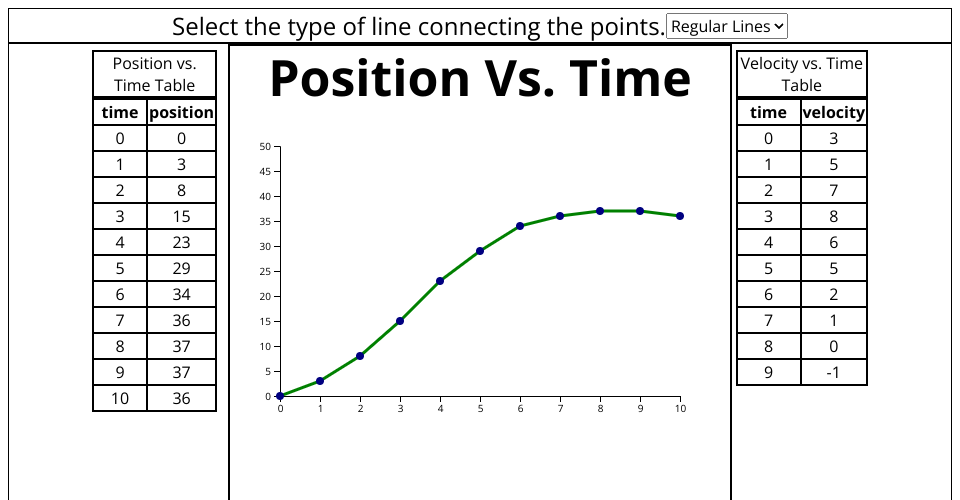 Select the type of line connecting the points. Regular Lines

Position vs. Time Table

| time | position |
|---|---|
| 0 | 0 |
| 1 | 3 |
| 2 | 8 |
| 3 | 15 |
| 4 | 23 |
| 5 | 29 |
| 6 | 34 |
| 7 | 36 |
| 8 | 37 |
| 9 | 37 |
| 10 | 36 |

Position Vs. Time

50
45
40
35
30
25
20
15
10
5
0

0 1 2 3 4 5 6 7 8 9 10

Velocity vs. Time Table

| time | velocity |
|---|---|
| 0 | 3 |
| 1 | 5 |
| 2 | 7 |
| 3 | 8 |
| 4 | 6 |
| 5 | 5 |
| 6 | 2 |
| 7 | 1 |
| 8 | 0 |
| 9 | -1 |